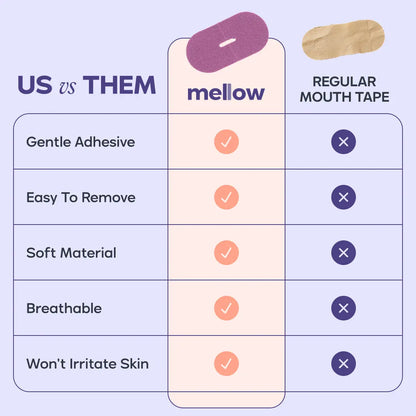 | US vs THEM | mellow | REGULAR MOUTH TAPE |
|---|---|---|
| Gentle Adhesive | ✓ | ✕ |
| Easy To Remove | ✓ | ✕ |
| Soft Material | ✓ | ✕ |
| Breathable | ✓ | ✕ |
| Won't Irritate Skin | ✓ | ✕ |